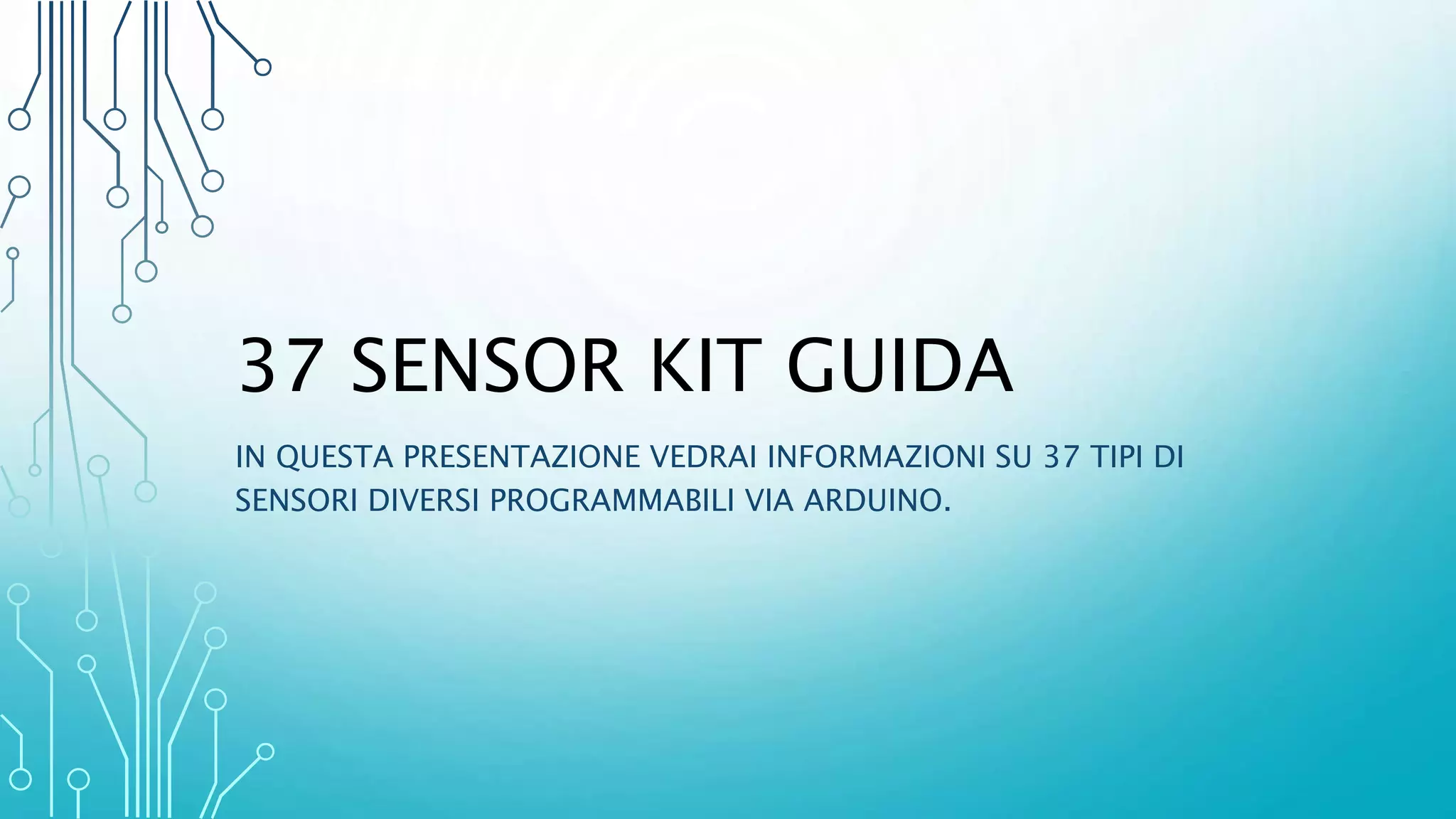 37 SENSOR KIT GUIDA

IN QUESTA PRESENTAZIONE VEDRAI INFORMAZIONI SU 37 TIPI DI SENSORI DIVERSI PROGRAMMABILI VIA ARDUINO.